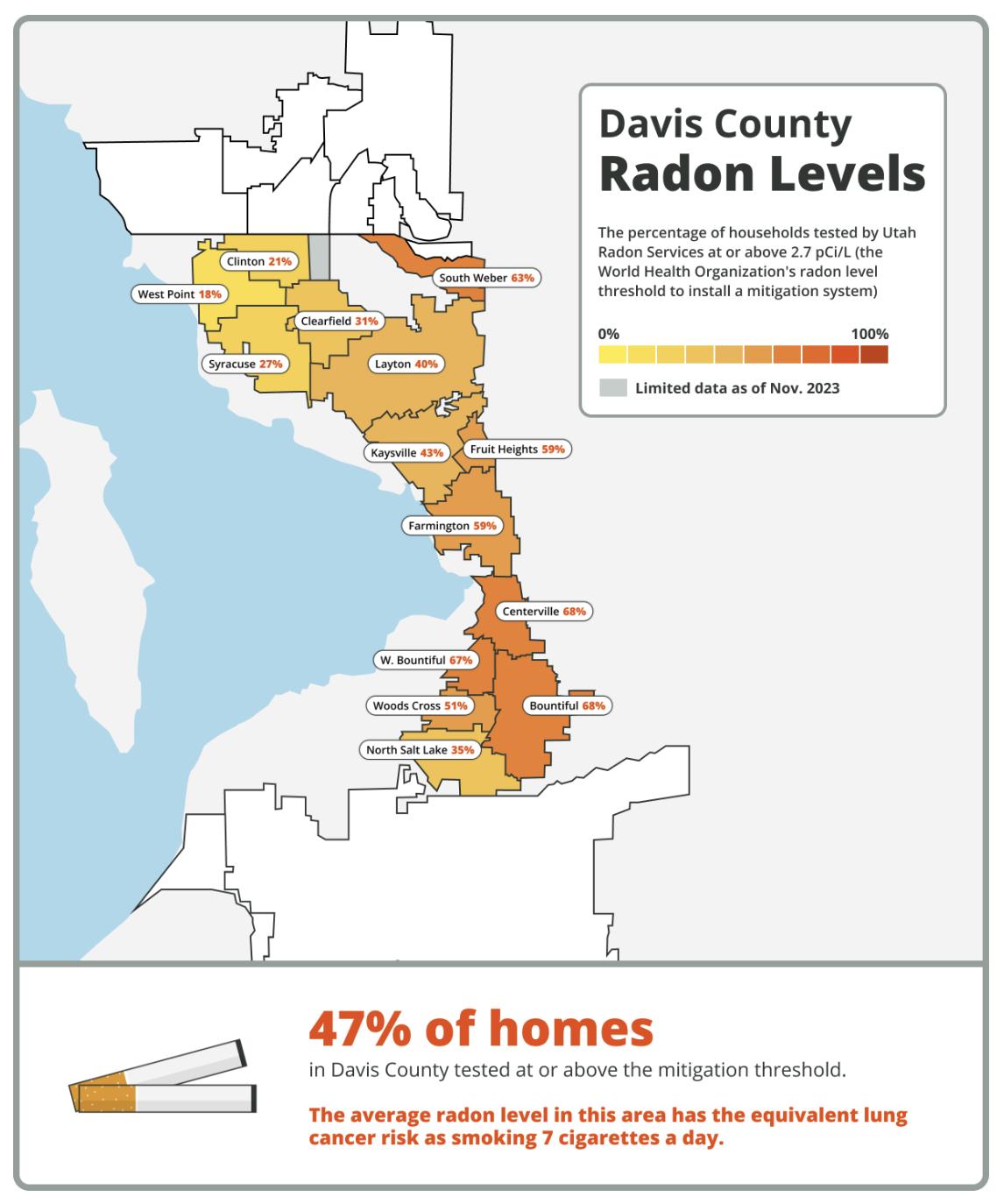 Davis County
Radon Levels

The percentage of households tested by Utah Radon Services at or above 2.7 pCi/L (the World Health Organization's radon level threshold to install a mitigation system)

0%
100%

Limited data as of Nov. 2023

Clinton 21%
West Point 18%
South Weber 63%
Clearfield 31%
Syracuse 27%
Layton 40%
Kaysville 43%
Fruit Heights 59%
Farmington 59%
Centerville 68%
W. Bountiful 67%
Woods Cross 51%
Bountiful 68%
North Salt Lake 35%

47% of homes
in Davis County tested at or above the mitigation threshold.

The average radon level in this area has the equivalent lung cancer risk as smoking 7 cigarettes a day.